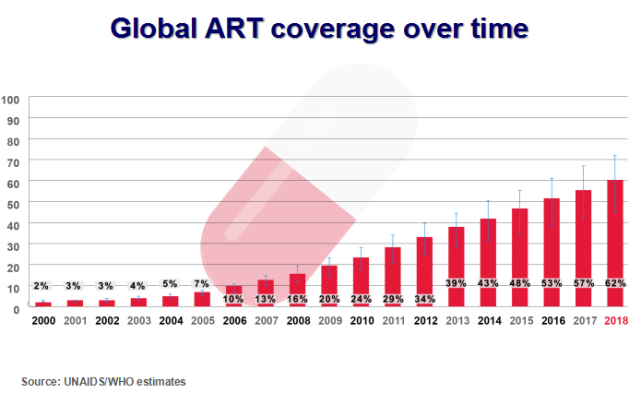 Global ART coverage over time

100
90
80
70
60
50
40
30
20
10
0

2%
3%
3%
4%
5%
7%
10%
13%
16%
20%
24%
29%
34%
39%
43%
48%
53%
57%
62%

2000
2001
2002
2003
2004
2005
2006
2007
2008
2009
2010
2011
2012
2013
2014
2015
2016
2017
2018

Source: UNAIDS/WHO estimates